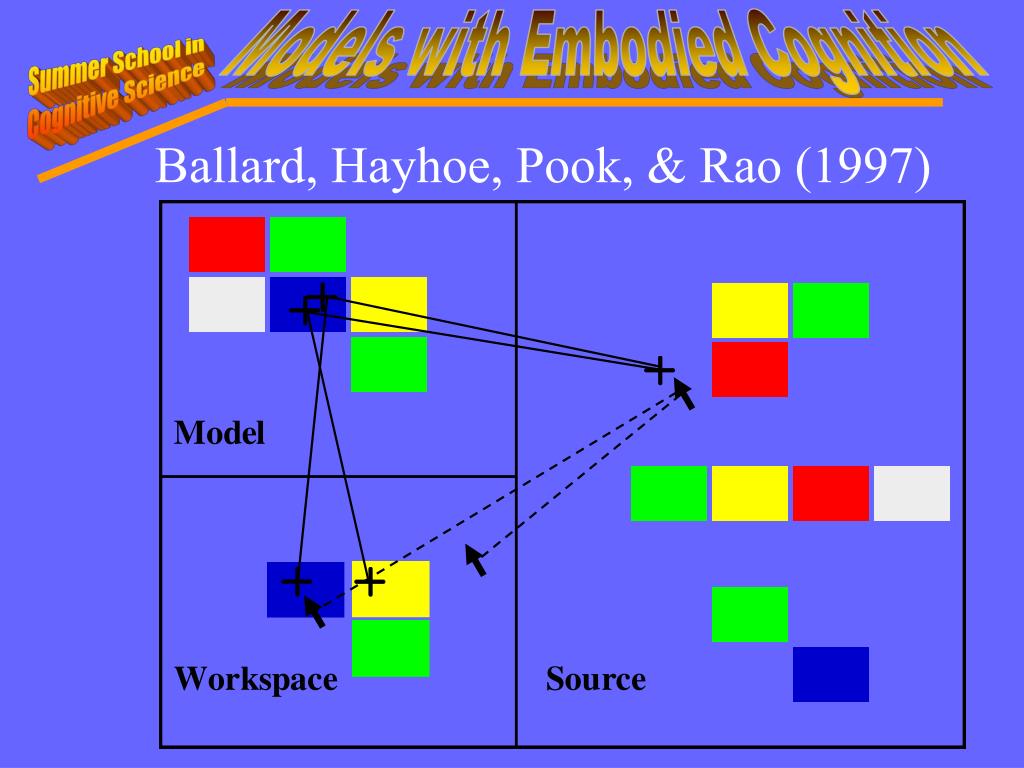 Summer School in Cognitive Science

Models with Embodied Cognition

Ballard, Hayhoe, Pook, & Rao (1997)

Model

Workspace

Source